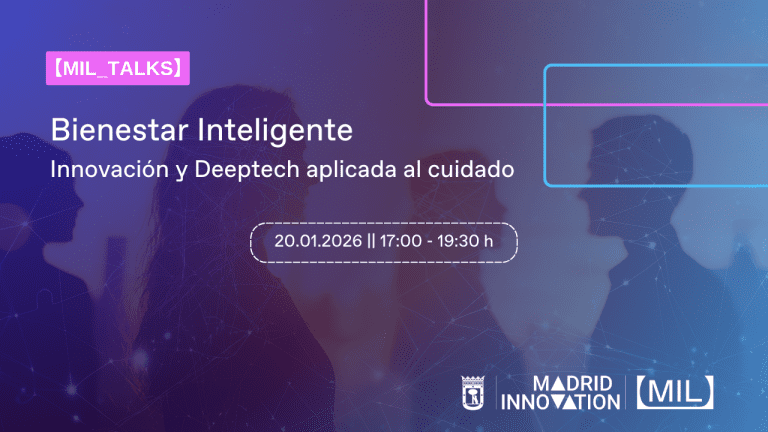 【MIL_TALKS】

Bienestar Inteligente

Innovación y Deeptech aplicada al cuidado

20.01.2026 || 17:00 - 19:30 h

MADRID INNOVATION 【MIL】